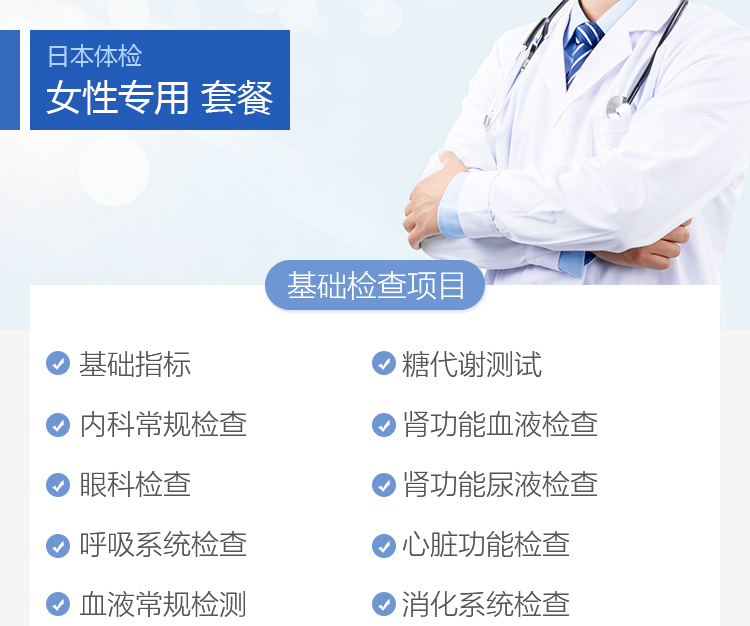 日本体检
女性专用 套餐

基础检查项目

基础指标
内科常规检查
眼科检查
呼吸系统检查
血液常规检测

糖代谢测试
肾功能血液检查
肾功能尿液检查
心脏功能检查
消化系统检查